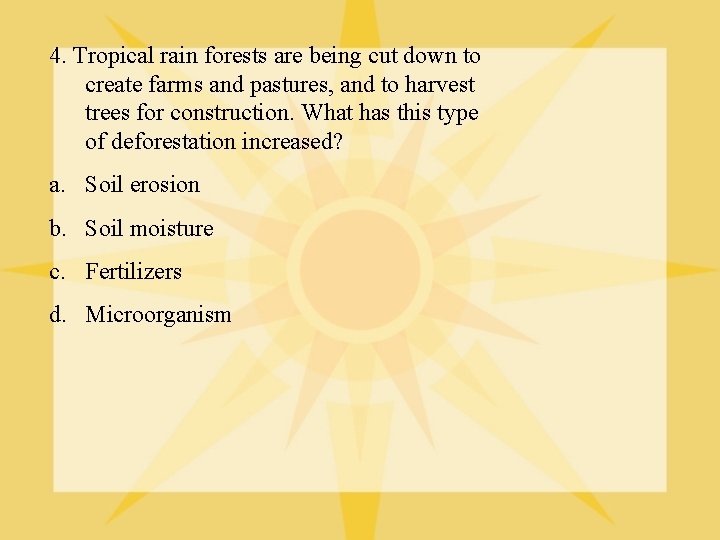 4. Tropical rain forests are being cut down to create farms and pastures, and to harvest trees for construction. What has this type of deforestation increased?

a. Soil erosion

b. Soil moisture

c. Fertilizers

d. Microorganism